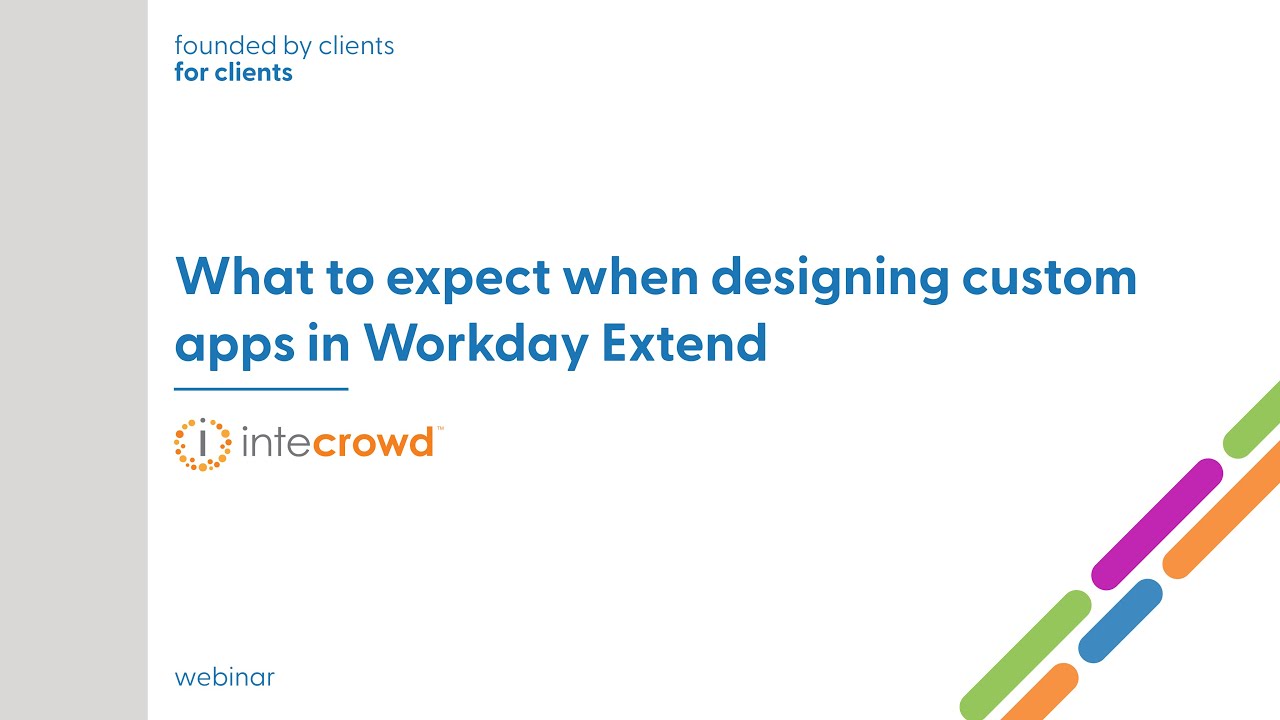 founded by clients
for clients

What to expect when designing custom apps in Workday Extend

intecrowd™

webinar